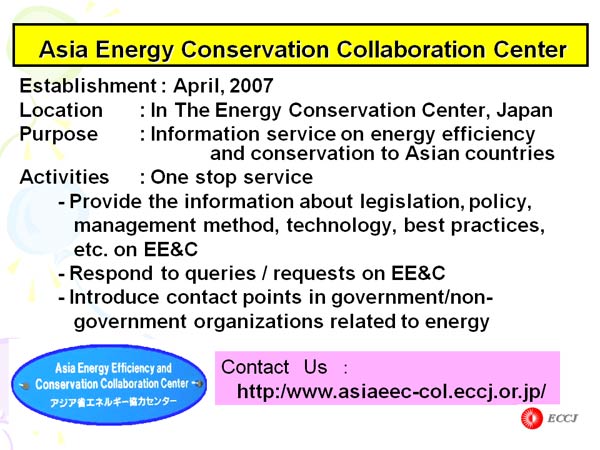 Asia Energy Conservation Collaboration Center

Establishment : April, 2007
Location : In The Energy Conservation Center, Japan
Purpose : Information service on energy efficiency and conservation to Asian countries
Activities : One stop service
- Provide the information about legislation, policy, management method, technology, best practices, etc. on EE&C
- Respond to queries / requests on EE&C
- Introduce contact points in government/non-government organizations related to energy

Asia Energy Efficiency and Conservation Collaboration Center
アジア省エネルギー協力センター

Contact Us :
http:/www.asiaeec-col.eccj.or.jp/

ECCJ